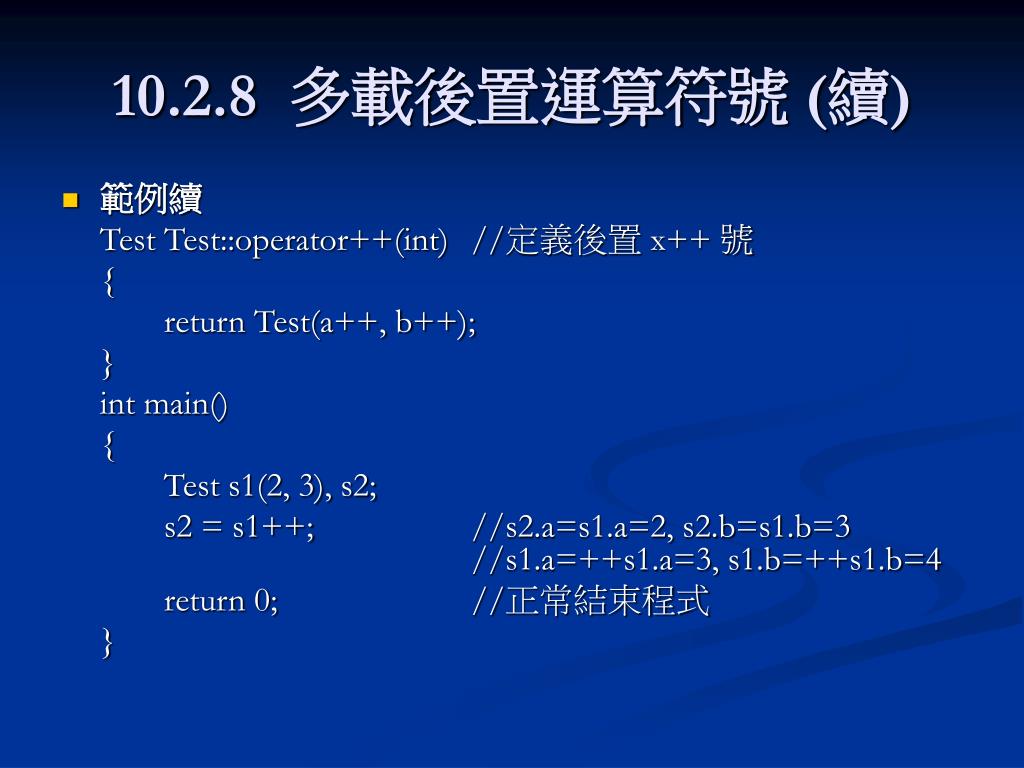 10.2.8 多載後置運算符號 (續)

範例續
Test Test::operator++(int) //定義後置 x++ 號
{
return Test(a++, b++);
}
int main()
{
Test s1(2, 3), s2;
s2 = s1++; //s2.a=s1.a=2, s2.b=s1.b=3
//s1.a=++s1.a=3, s1.b=++s1.b=4
return 0; //正常結束程式
}